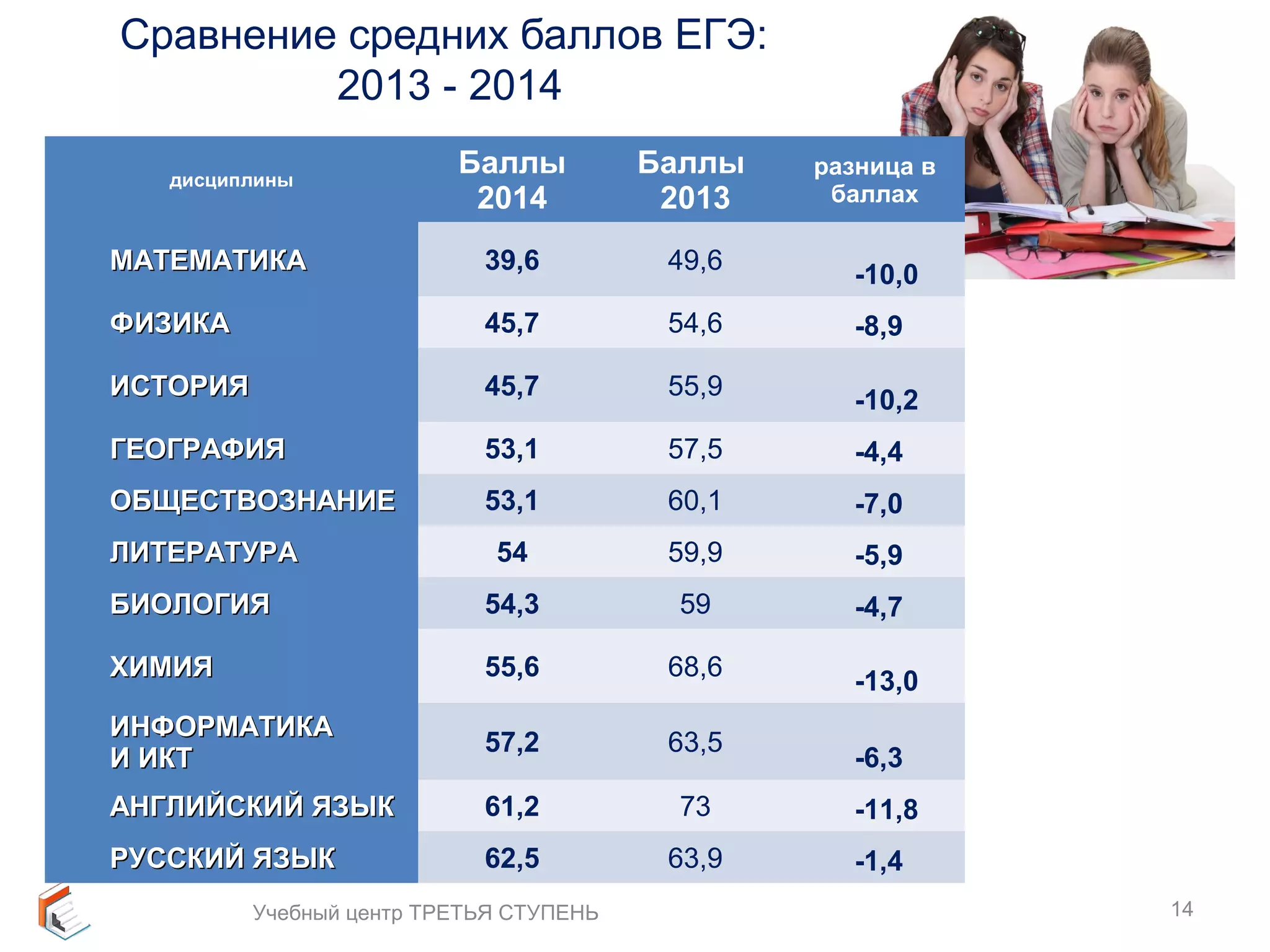 Сравнение средних баллов ЕГЭ: 2013 - 2014

| дисциплины | Баллы 2014 | Баллы 2013 | разница в баллах |
|---|---|---|---|
| МАТЕМАТИКА | 39,6 | 49,6 | -10,0 |
| ФИЗИКА | 45,7 | 54,6 | -8,9 |
| ИСТОРИЯ | 45,7 | 55,9 | -10,2 |
| ГЕОГРАФИЯ | 53,1 | 57,5 | -4,4 |
| ОБЩЕСТВОЗНАНИЕ | 53,1 | 60,1 | -7,0 |
| ЛИТЕРАТУРА | 54 | 59,9 | -5,9 |
| БИОЛОГИЯ | 54,3 | 59 | -4,7 |
| ХИМИЯ | 55,6 | 68,6 | -13,0 |
| ИНФОРМАТИКА И ИКТ | 57,2 | 63,5 | -6,3 |
| АНГЛИЙСКИЙ ЯЗЫК | 61,2 | 73 | -11,8 |
| РУССКИЙ ЯЗЫК | 62,5 | 63,9 | -1,4 |

Учебный центр ТРЕТЬЯ СТУПЕНЬ

14